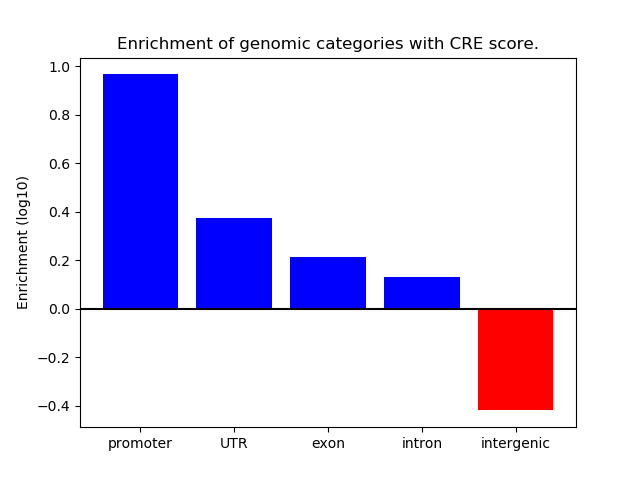 Enrichment of genomic categories with CRE score.

Enrichment (log10)

1.0
0.8
0.6
0.4
0.2
0.0
−0.2
−0.4

promoter
UTR
exon
intron
intergenic